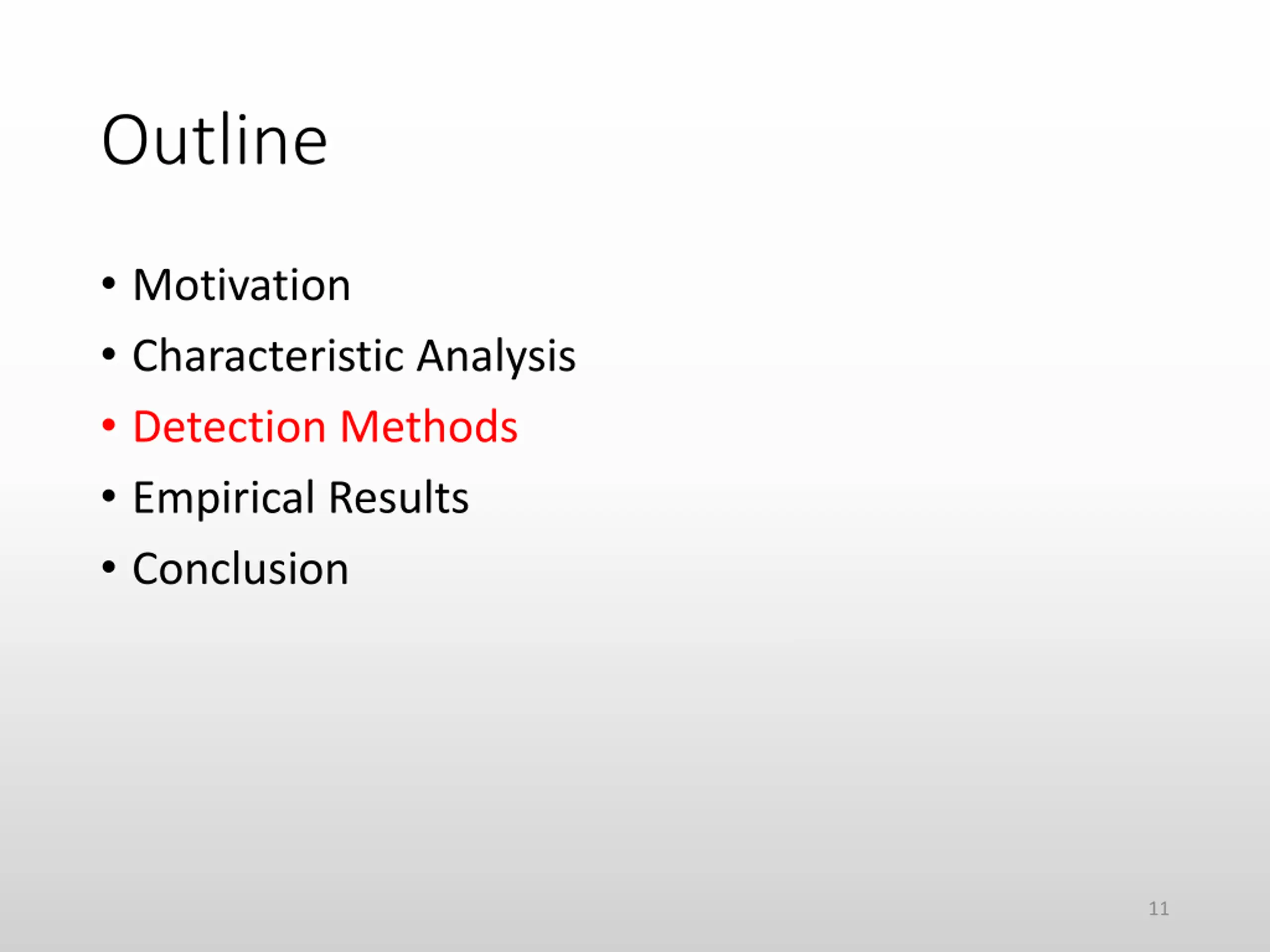 Outline

• Motivation
• Characteristic Analysis
• Detection Methods
• Empirical Results
• Conclusion

11